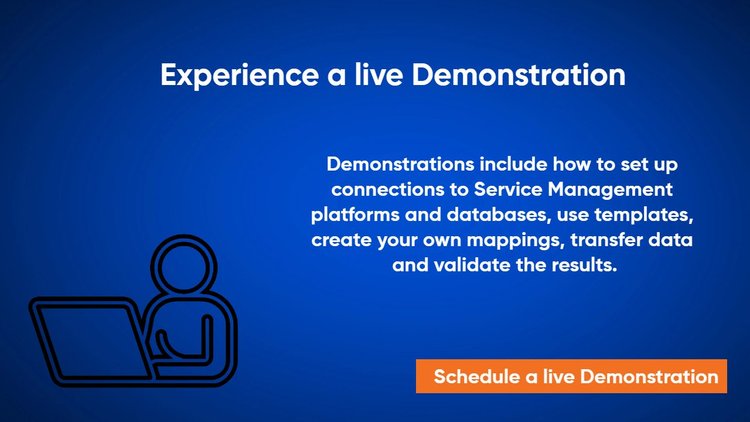 Experience a live Demonstration

Demonstrations include how to set up connections to Service Management platforms and databases, use templates, create your own mappings, transfer data and validate the results.

Schedule a live Demonstration